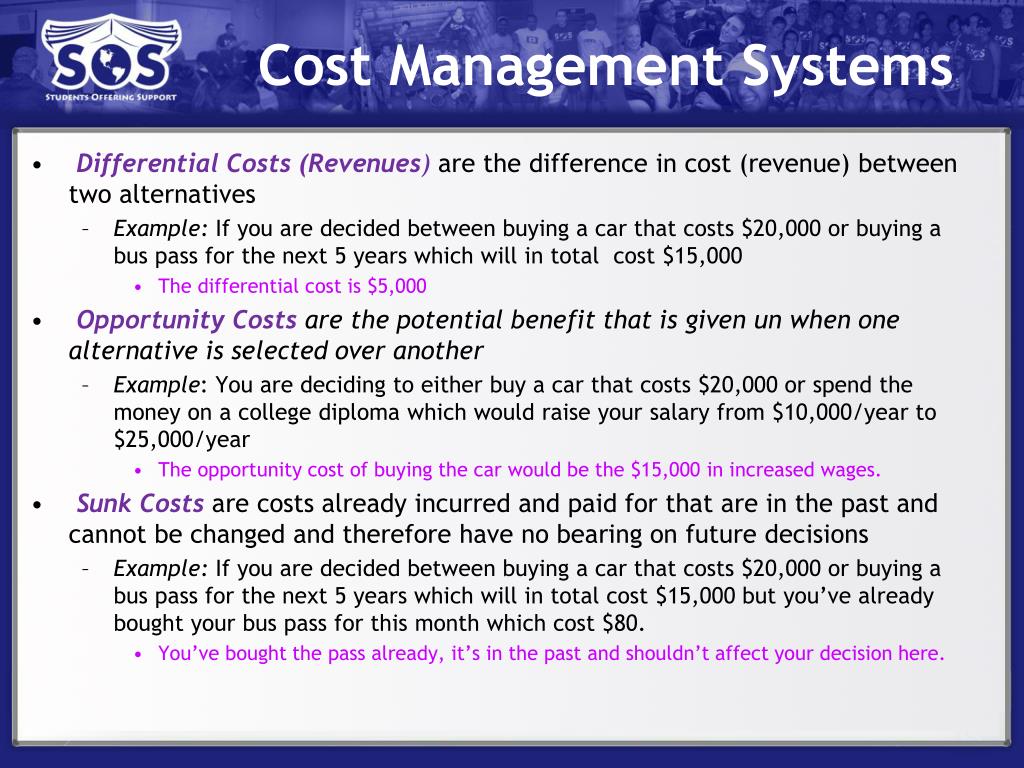 SOS
STUDENTS OFFERING SUPPORT

Cost Management Systems

• Differential Costs (Revenues) are the difference in cost (revenue) between two alternatives
– Example: If you are decided between buying a car that costs \$20,000 or buying a bus pass for the next 5 years which will in total cost \$15,000
• The differential cost is \$5,000

• Opportunity Costs are the potential benefit that is given un when one alternative is selected over another
– Example: You are deciding to either buy a car that costs \$20,000 or spend the money on a college diploma which would raise your salary from \$10,000/year to \$25,000/year
• The opportunity cost of buying the car would be the \$15,000 in increased wages.

• Sunk Costs are costs already incurred and paid for that are in the past and cannot be changed and therefore have no bearing on future decisions
– Example: If you are decided between buying a car that costs \$20,000 or buying a bus pass for the next 5 years which will in total cost \$15,000 but you've already bought your bus pass for this month which cost \$80.
• You've bought the pass already, it's in the past and shouldn't affect your decision here.